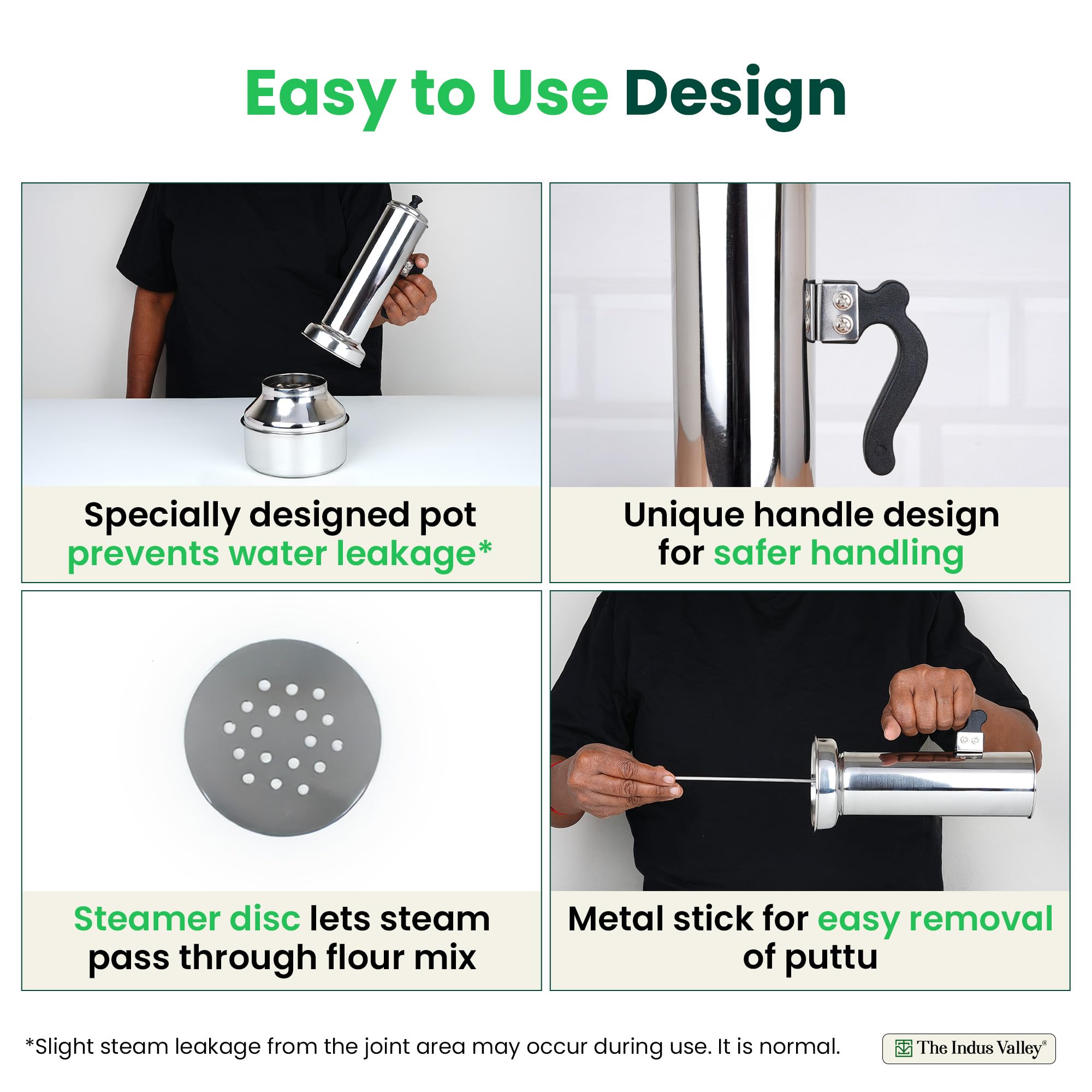 Easy to Use Design

Specially designed pot prevents water leakage*

Unique handle design for safer handling

Steamer disc lets steam pass through flour mix

Metal stick for easy removal of puttu

*Slight steam leakage from the joint area may occur during use. It is normal.

The Indus Valley®